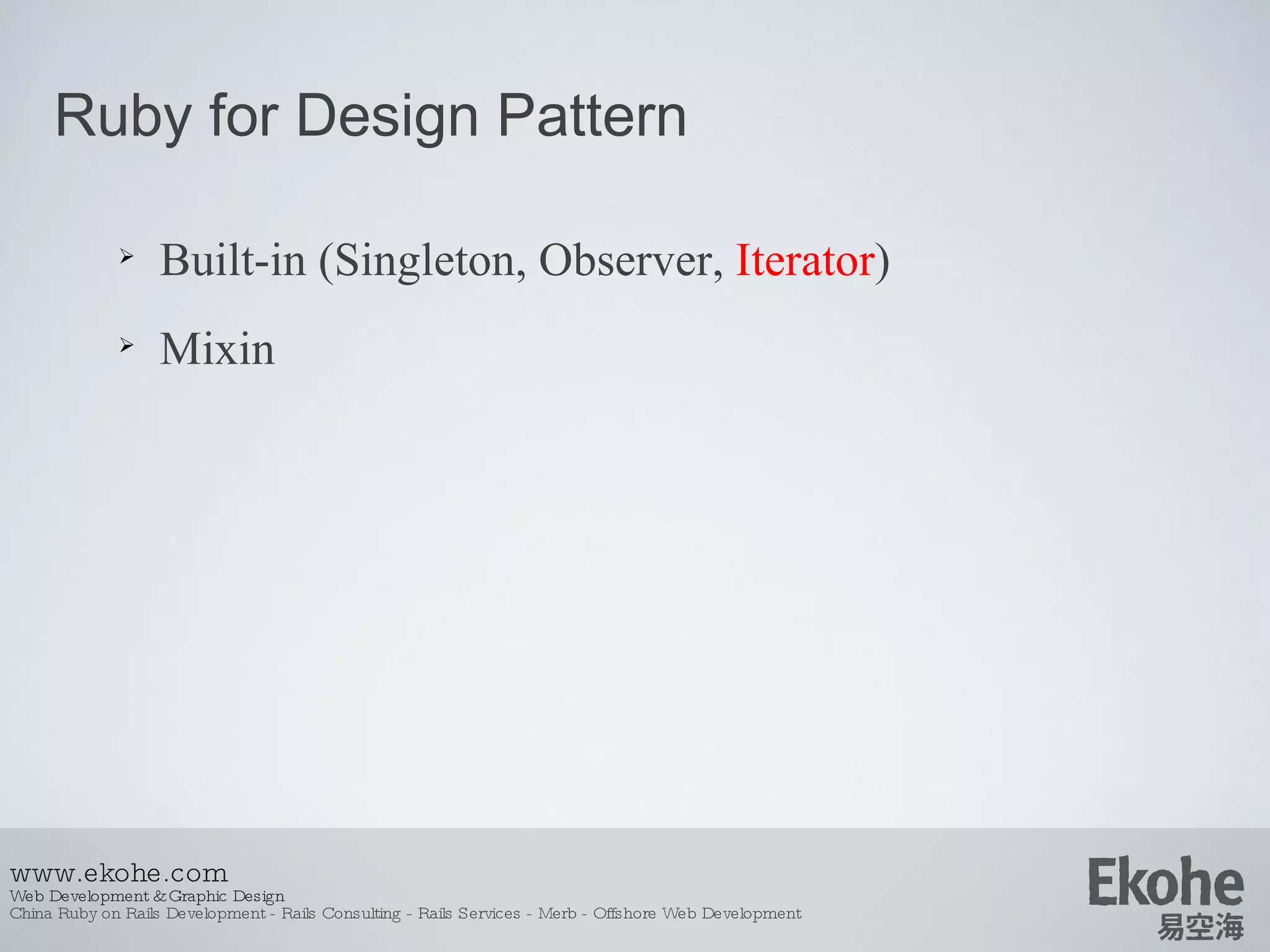 Ruby for Design Pattern

➢ Built-in (Singleton, Observer, Iterator)

➢ Mixin

www.ekohe.com
Web Development & Graphic Design
China Ruby on Rails Development - Rails Consulting - Rails Services - Merb - Offshore Web Development

Ekohe
易空海